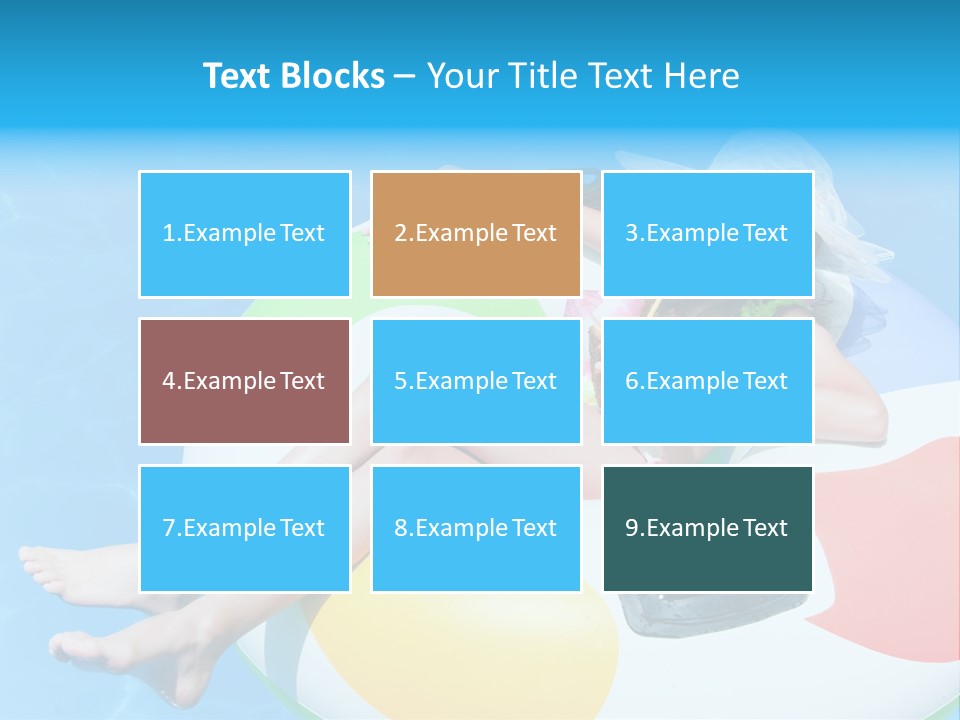 Text Blocks – Your Title Text Here

1.Example Text

2.Example Text

3.Example Text

4.Example Text

5.Example Text

6.Example Text

7.Example Text

8.Example Text

9.Example Text